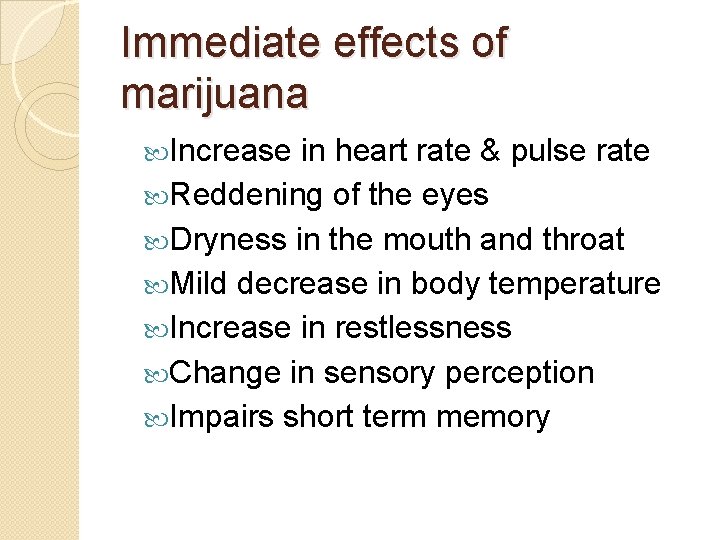 Immediate effects of marijuana

Increase in heart rate & pulse rate
Reddening of the eyes
Dryness in the mouth and throat
Mild decrease in body temperature
Increase in restlessness
Change in sensory perception
Impairs short term memory